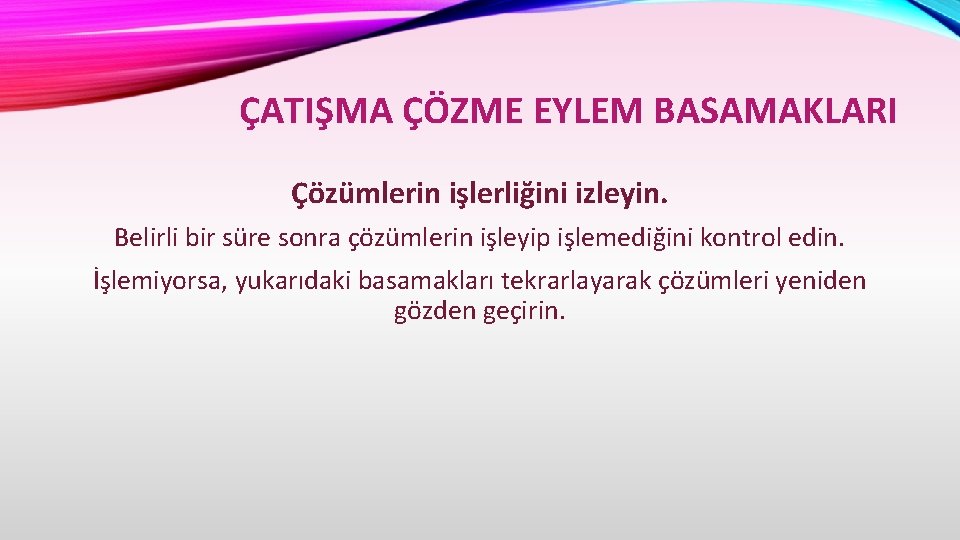 ÇATIŞMA ÇÖZME EYLEM BASAMAKLARI

Çözümlerin işlerliğini izleyin.

Belirli bir süre sonra çözümlerin işleyip işlemediğini kontrol edin.

İşlemiyorsa, yukarıdaki basamakları tekrarlayarak çözümleri yeniden gözden geçirin.